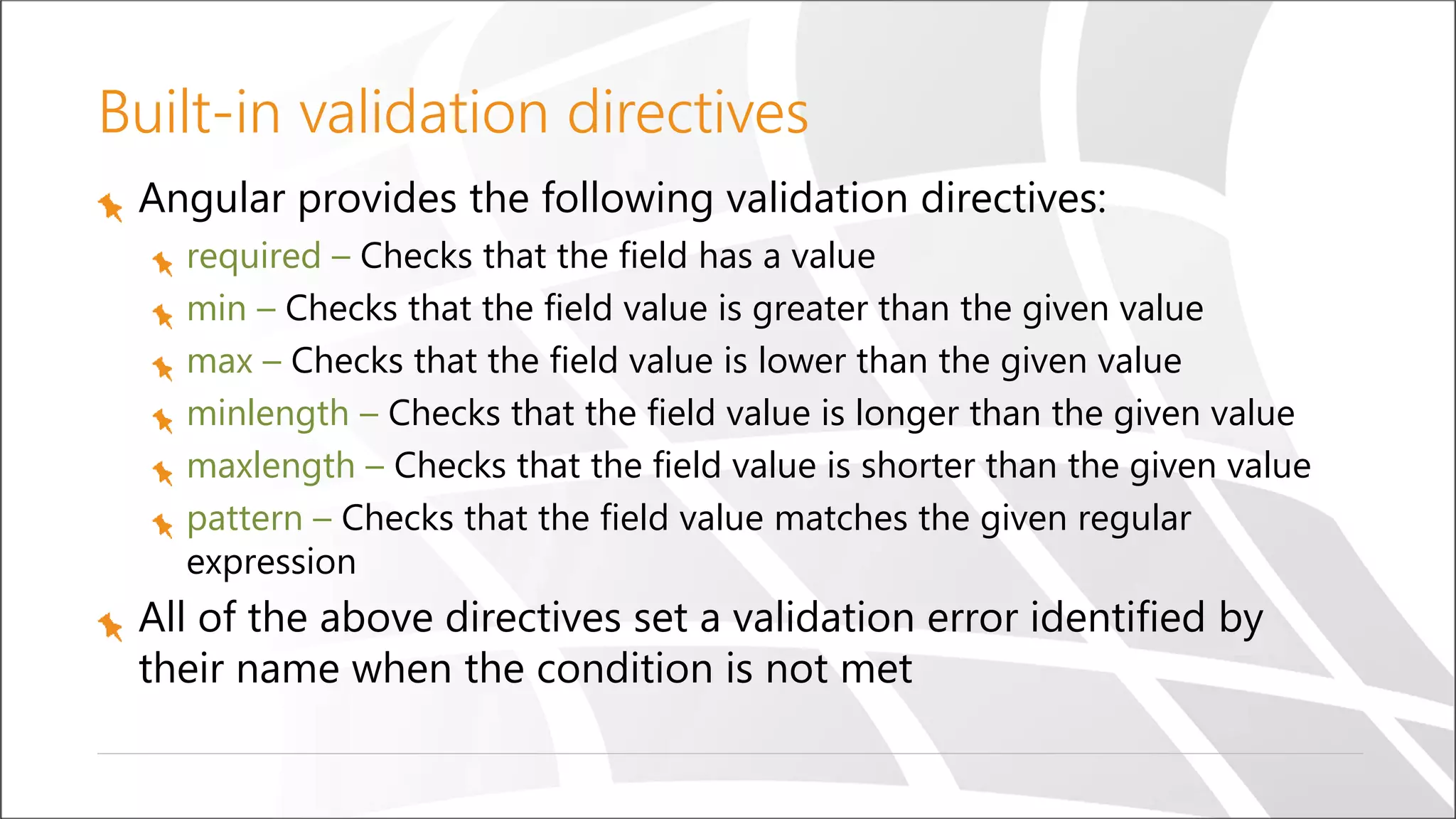 Built-in validation directives

Angular provides the following validation directives:

required – Checks that the field has a value

min – Checks that the field value is greater than the given value

max – Checks that the field value is lower than the given value

minlength – Checks that the field value is longer than the given value

maxlength – Checks that the field value is shorter than the given value

pattern – Checks that the field value matches the given regular expression

All of the above directives set a validation error identified by their name when the condition is not met